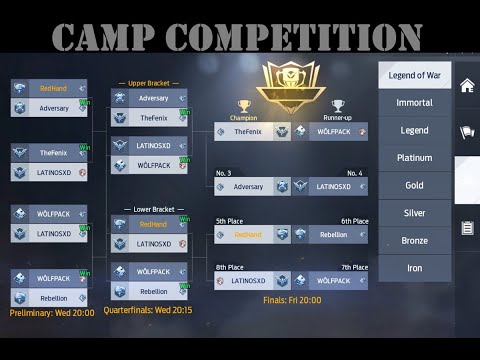 CAMP COMPETITION

RedHand
Adversary Win

TheFenix Win
LATINOSXD

WÖLFPACK
LATINOSXD Win

WÖLFPACK Win
Rebellion

Preliminary: Wed 20:00

— Upper Bracket —
Adversary
TheFenix Win

LATINOSXD
WÖLFPACK Win

— Lower Bracket —
RedHand Win
LATINOSXD

WÖLFPACK
Rebellion Win

Quarterfinals: Wed 20:15

Champion
TheFenix
Runner-up
WÖLFPACK

No. 3
Adversary
No. 4
LATINOSXD

5th Place
RedHand
6th Place
Rebellion

8th Place
LATINOSXD
7th Place
WÖLFPACK

Finals: Fri 20:00

Legend of War
Immortal
Legend
Platinum
Gold
Silver
Bronze
Iron